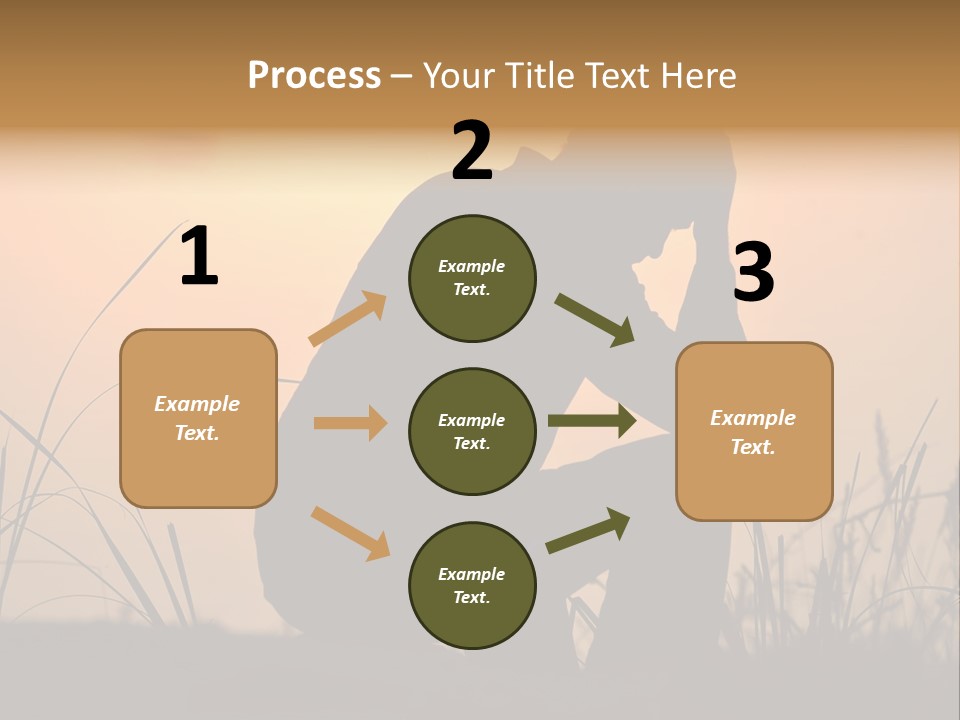 Process – Your Title Text Here

1

Example Text.

2

Example Text.

Example Text.

Example Text.

3

Example Text.